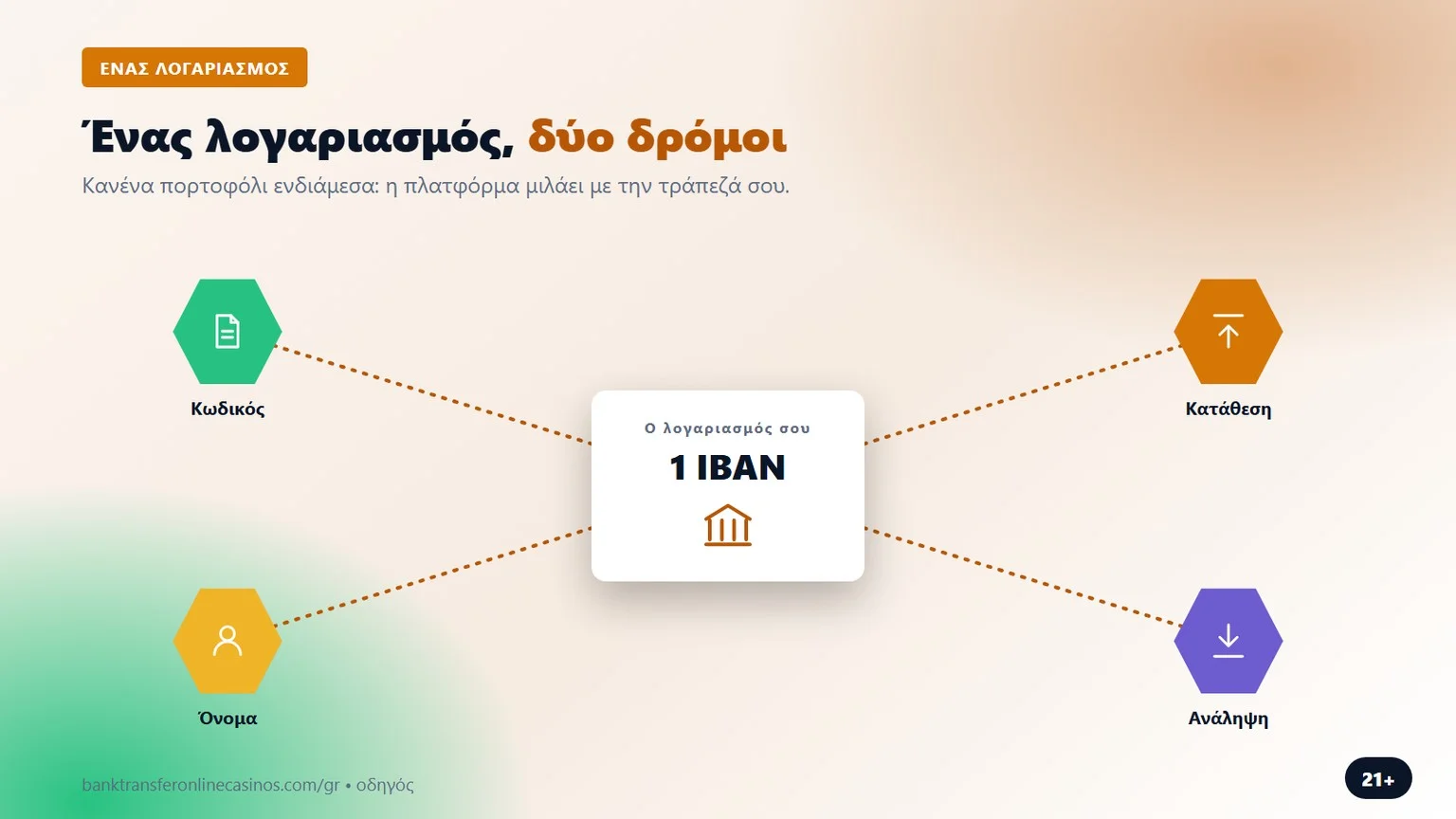 ΕΝΑΣ ΛΟΓΑΡΙΑΣΜΟΣ

Ένας λογαριασμός, δύο δρόμοι

Κανένα πορτοφόλι ενδιάμεσα: η πλατφόρμα μιλάει με την τράπεζά σου.

Κωδικός

Όνομα

Ο λογαριασμός σου

1 IBAN

Κατάθεση

Ανάληψη

banktransferonlinecasinos.com/gr • οδηγός

21+